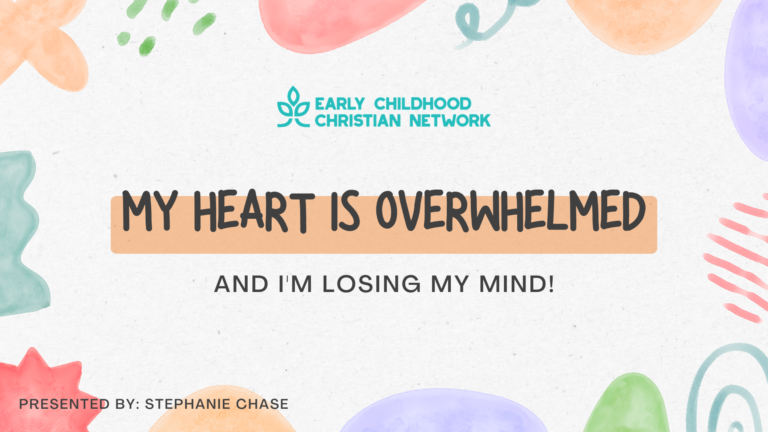 EARLY CHILDHOOD
CHRISTIAN NETWORK

MY HEART IS OVERWHELMED

AND I'M LOSING MY MIND!

PRESENTED BY: STEPHANIE CHASE